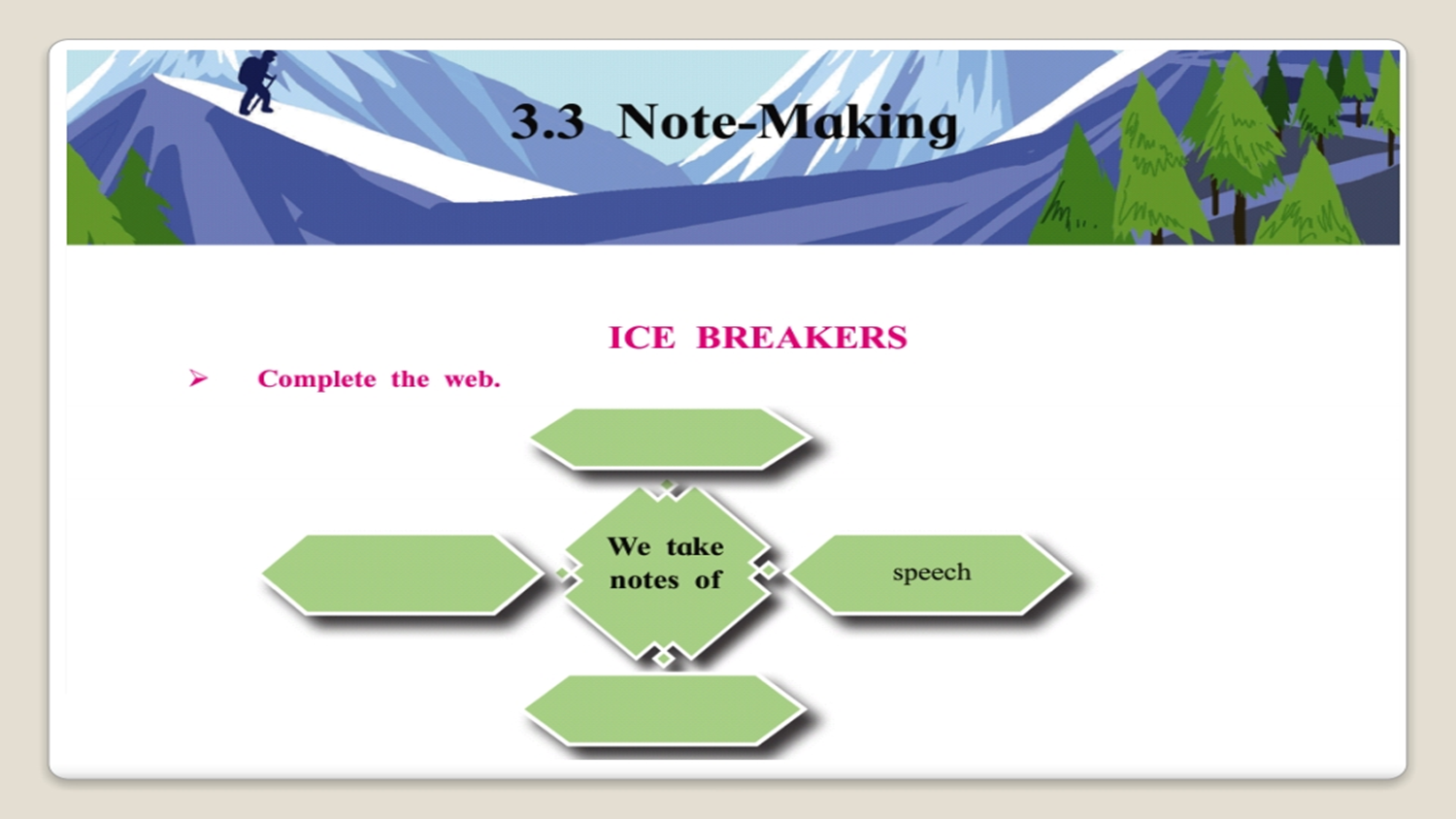 3.3 Note-Making

ICE BREAKERS

➢ Complete the web.

We take notes of

speech